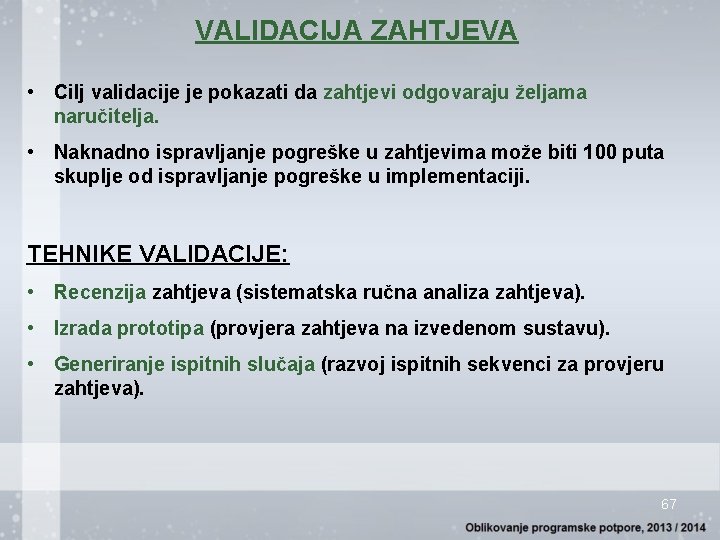 VALIDACIJA ZAHTJEVA

• Cilj validacije je pokazati da zahtjevi odgovaraju željama naručitelja.

• Naknadno ispravljanje pogreške u zahtjevima može biti 100 puta skuplje od ispravljanje pogreške u implementaciji.

TEHNIKE VALIDACIJE:

• Recenzija zahtjeva (sistematska ručna analiza zahtjeva).

• Izrada prototipa (provjera zahtjeva na izvedenom sustavu).

• Generiranje ispitnih slučaja (razvoj ispitnih sekvenci za provjeru zahtjeva).

67

Oblikovanje programske potpore, 2013 / 2014